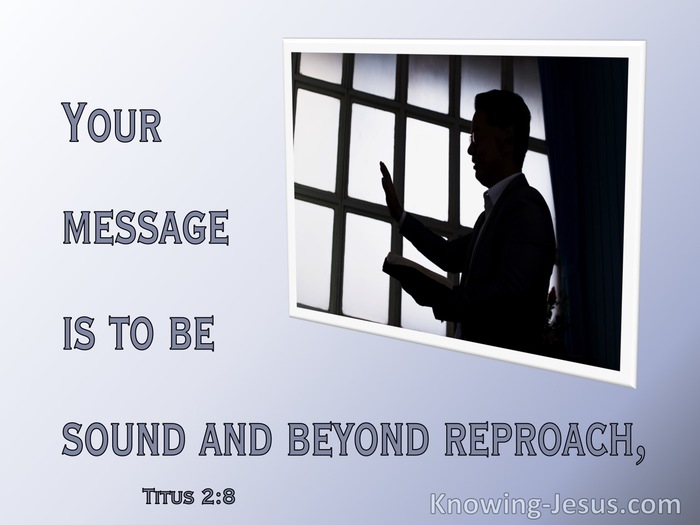 YOUR

MESSAGE

IS TO BE

SOUND AND BEYOND REPROACH,

TITUS 2:8

Knowing-Jesus.com